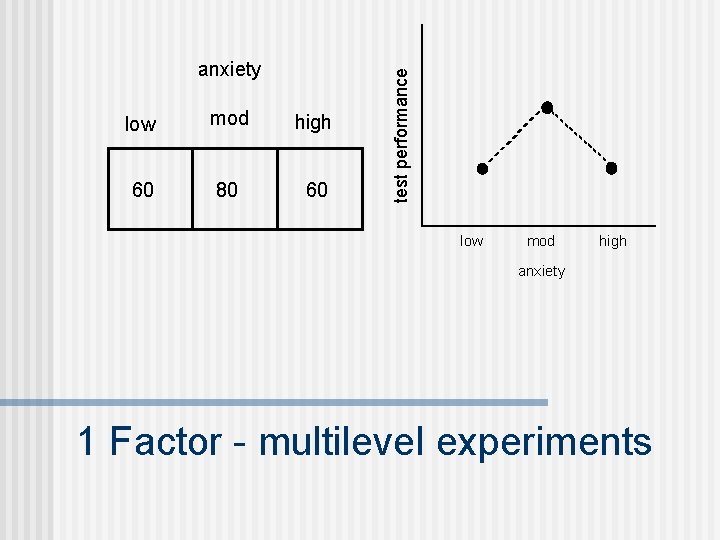 anxiety

| low | mod | high |
|---|---|---|
| 60 | 80 | 60 |

test performance

low mod high

anxiety

1 Factor - multilevel experiments